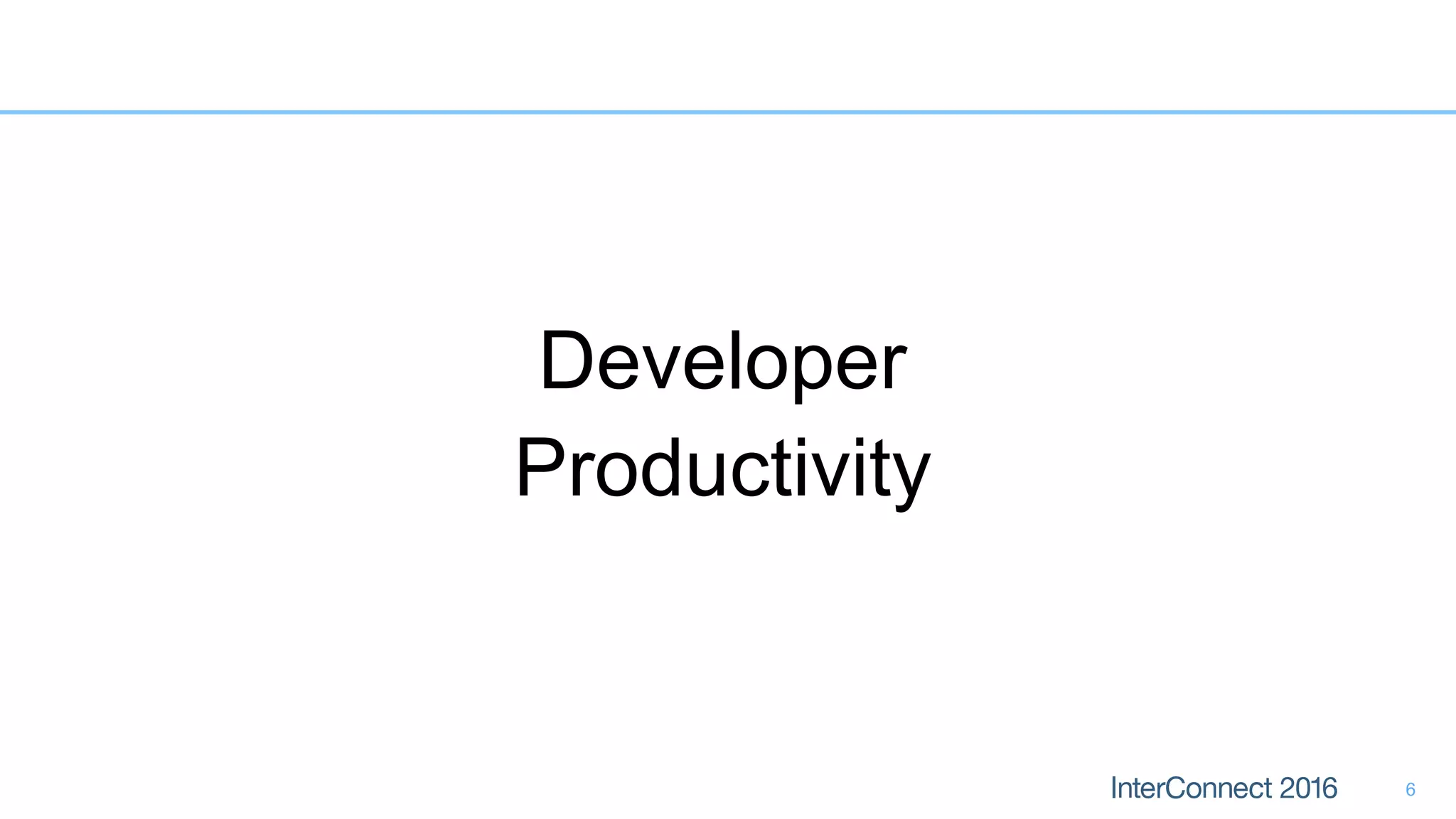 Developer Productivity

InterConnect 2016 6